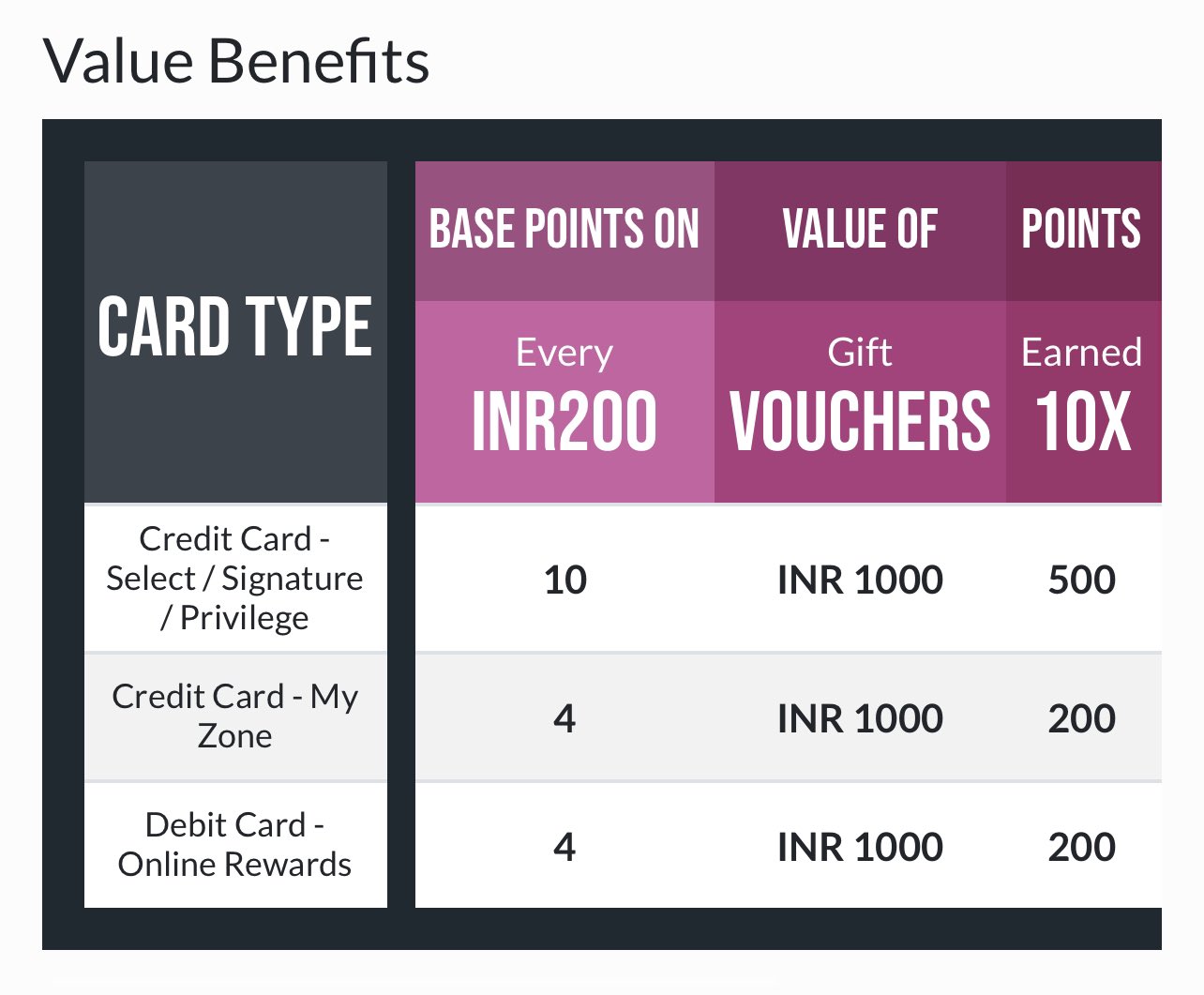 Value Benefits

| CARD TYPE | BASE POINTS ON Every INR200 | VALUE OF Gift VOUCHERS | POINTS Earned 10X |
|---|---|---|---|
| Credit Card - Select / Signature / Privilege | 10 | INR 1000 | 500 |
| Credit Card - My Zone | 4 | INR 1000 | 200 |
| Debit Card - Online Rewards | 4 | INR 1000 | 200 |